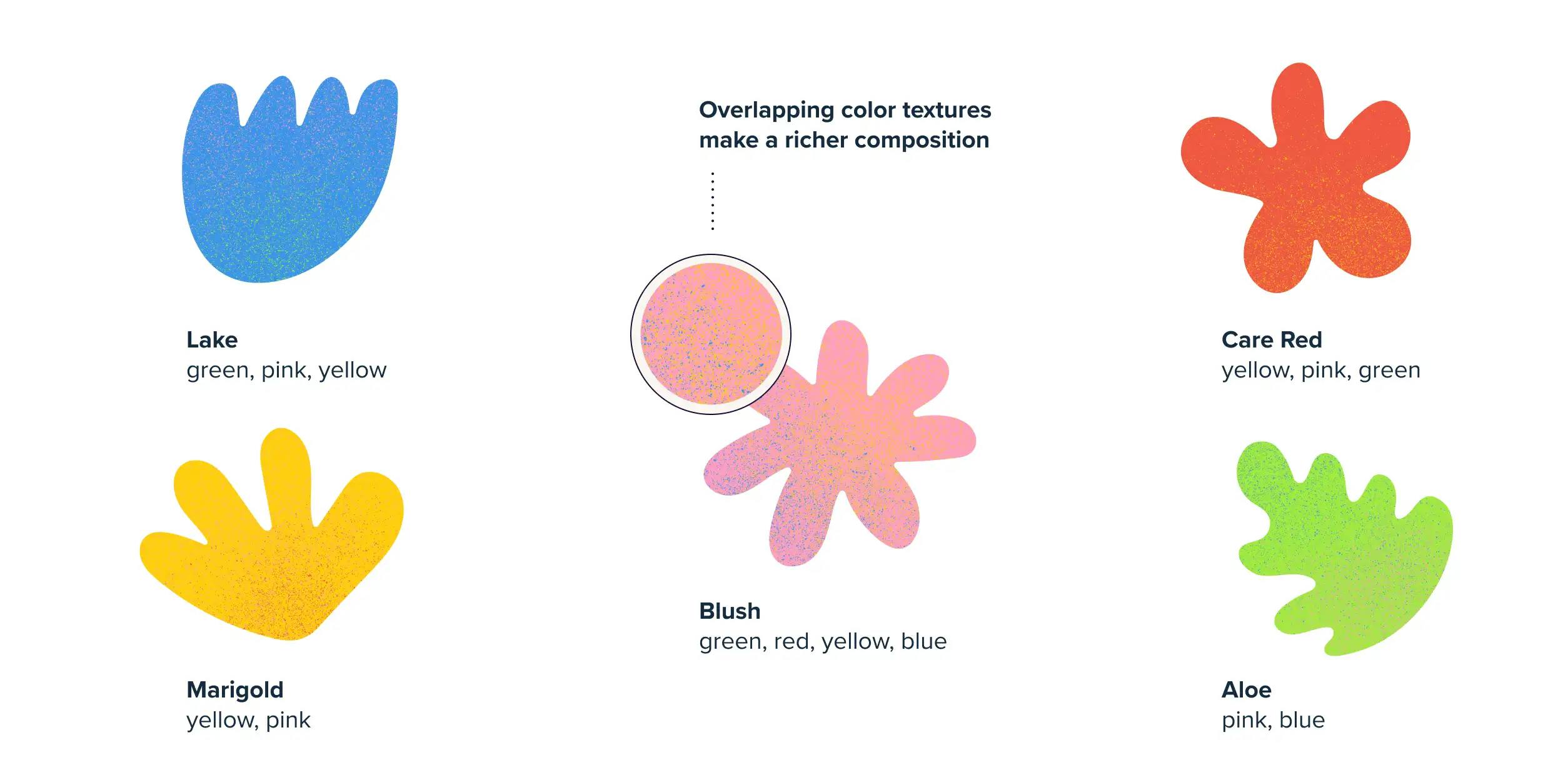 Lake
green, pink, yellow

Marigold
yellow, pink

Overlapping color textures make a richer composition

Blush
green, red, yellow, blue

Care Red
yellow, pink, green

Aloe
pink, blue